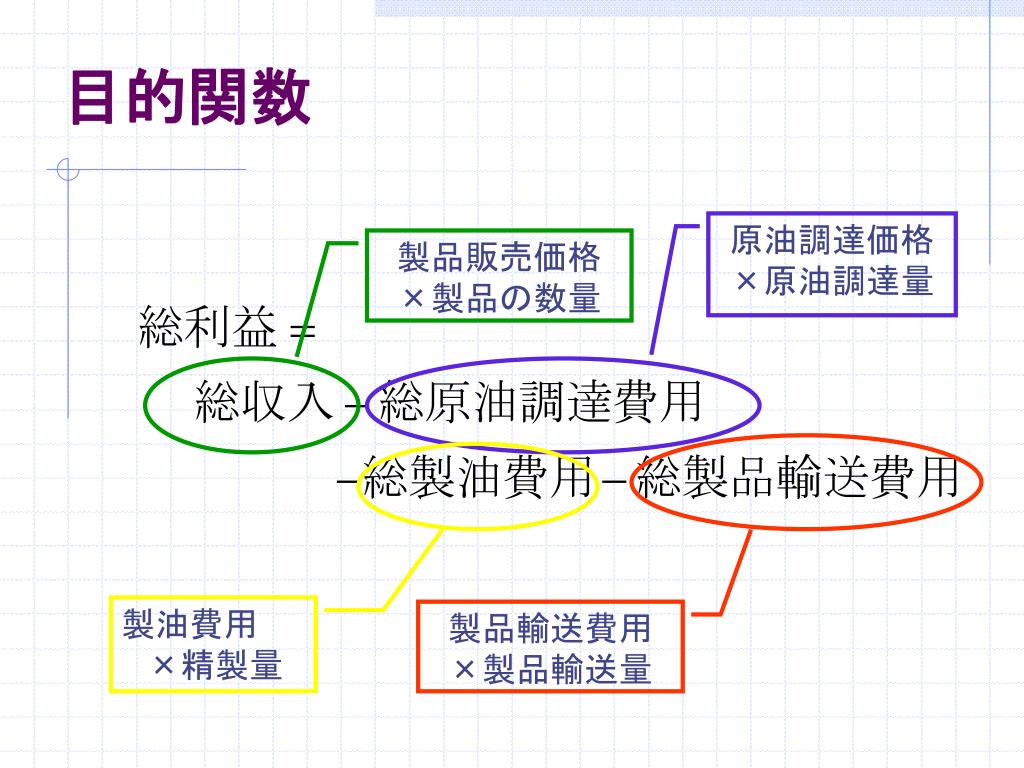 目的関数

製品販売価格
×製品の数量

原油調達価格
×原油調達量

総利益＝
総収入－総原油調達費用
－総製油費用－総製品輸送費用

製油費用
×精製量

製品輸送費用
×製品輸送量